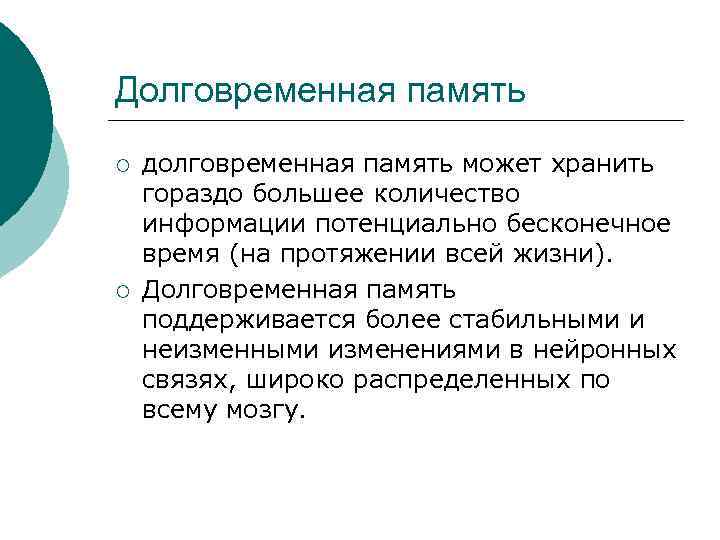 Долговременная память

○ долговременная память может хранить гораздо большее количество информации потенциально бесконечное время (на протяжении всей жизни).

○ Долговременная память поддерживается более стабильными и неизменными изменениями в нейронных связях, широко распределенных по всему мозгу.